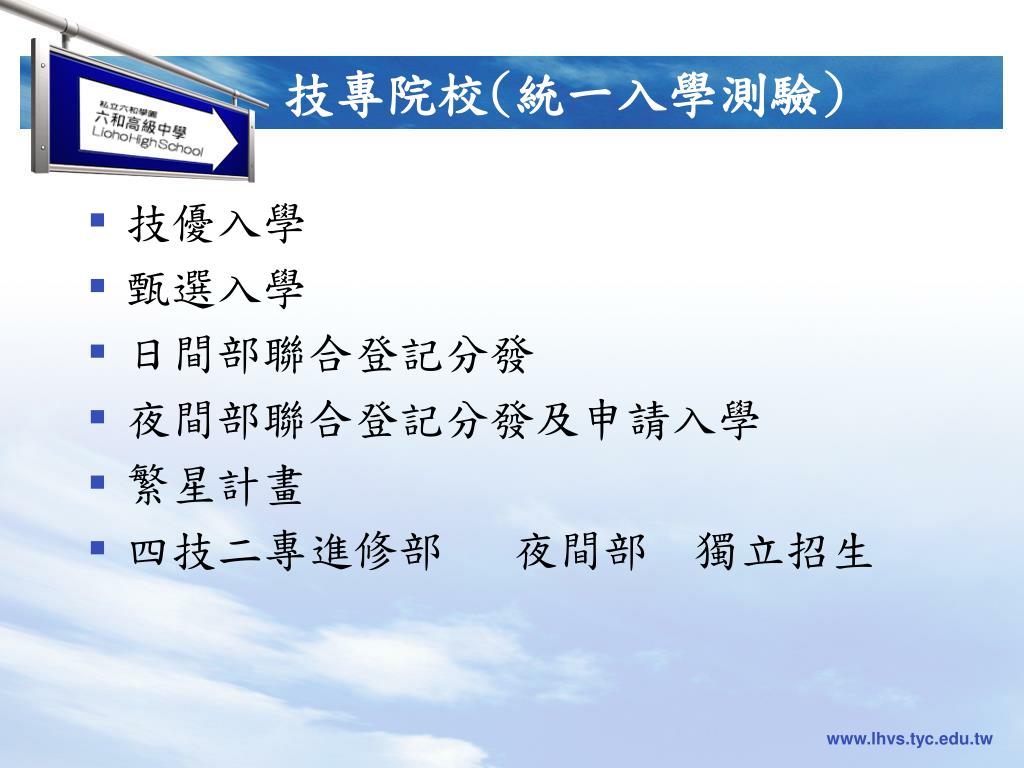 私立六和學園
六和高級中學
LiohoHighSchool

技專院校(統一入學測驗)

- 技優入學
- 甄選入學
- 日間部聯合登記分發
- 夜間部聯合登記分發及申請入學
- 繁星計畫
- 四技二專進修部 夜間部 獨立招生

www.lhvs.tyc.edu.tw